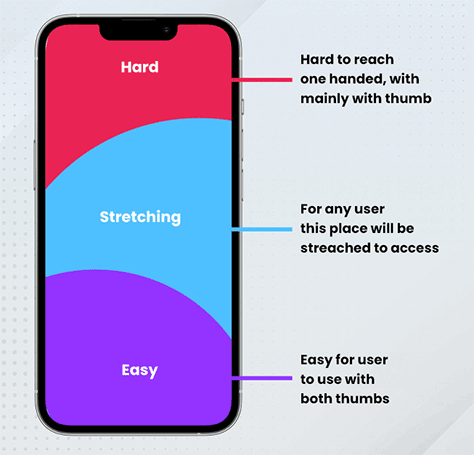 Hard

Hard to reach one handed, with mainly with thumb

Stretching

For any user this place will be streached to access

Easy

Easy for user to use with both thumbs